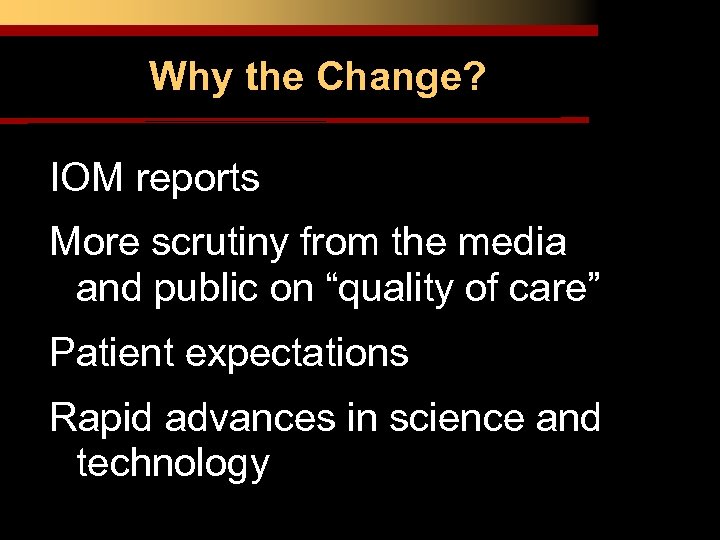 Why the Change?

IOM reports

More scrutiny from the media and public on “quality of care”

Patient expectations

Rapid advances in science and technology